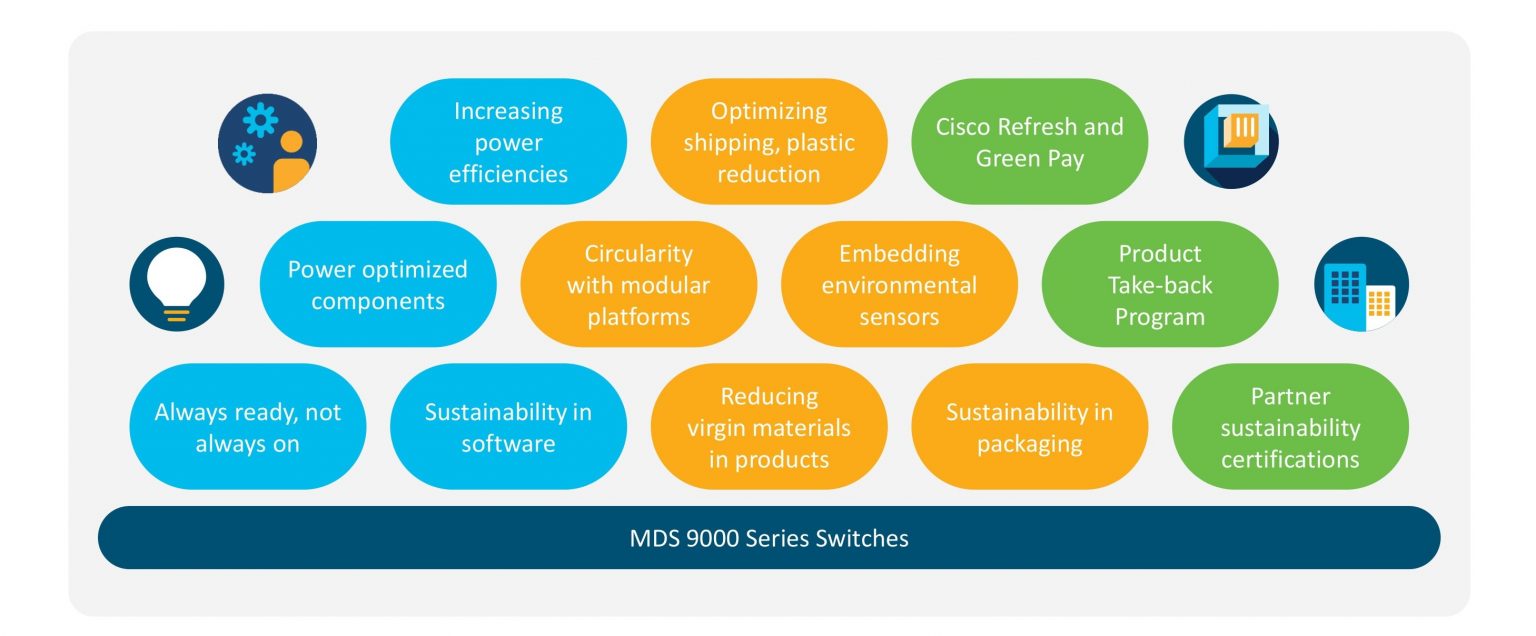 Increasing power efficiencies

Optimizing shipping, plastic reduction

Cisco Refresh and Green Pay

Power optimized components

Circularity with modular platforms

Embedding environmental sensors

Product Take-back Program

Always ready, not always on

Sustainability in software

Reducing virgin materials in products

Sustainability in packaging

Partner sustainability certifications

MDS 9000 Series Switches